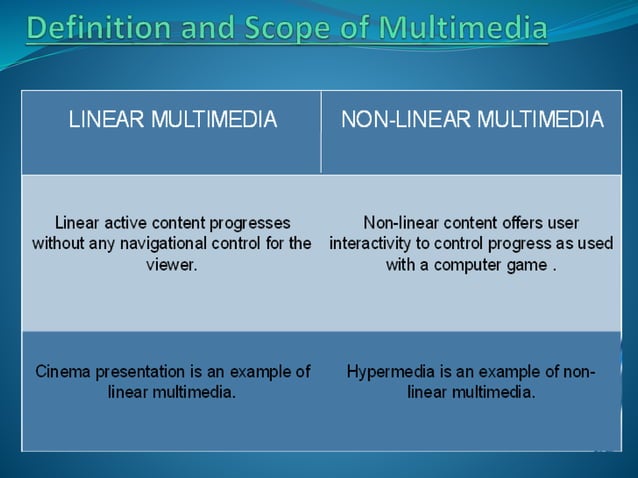 Definition and Scope of Multimedia

| LINEAR MULTIMEDIA | NON-LINEAR MULTIMEDIA |
|---|---|
| Linear active content progresses without any navigational control for the viewer. | Non-linear content offers user interactivity to control progress as used with a computer game . |
| Cinema presentation is an example of linear multimedia. | Hypermedia is an example of non-linear multimedia. |